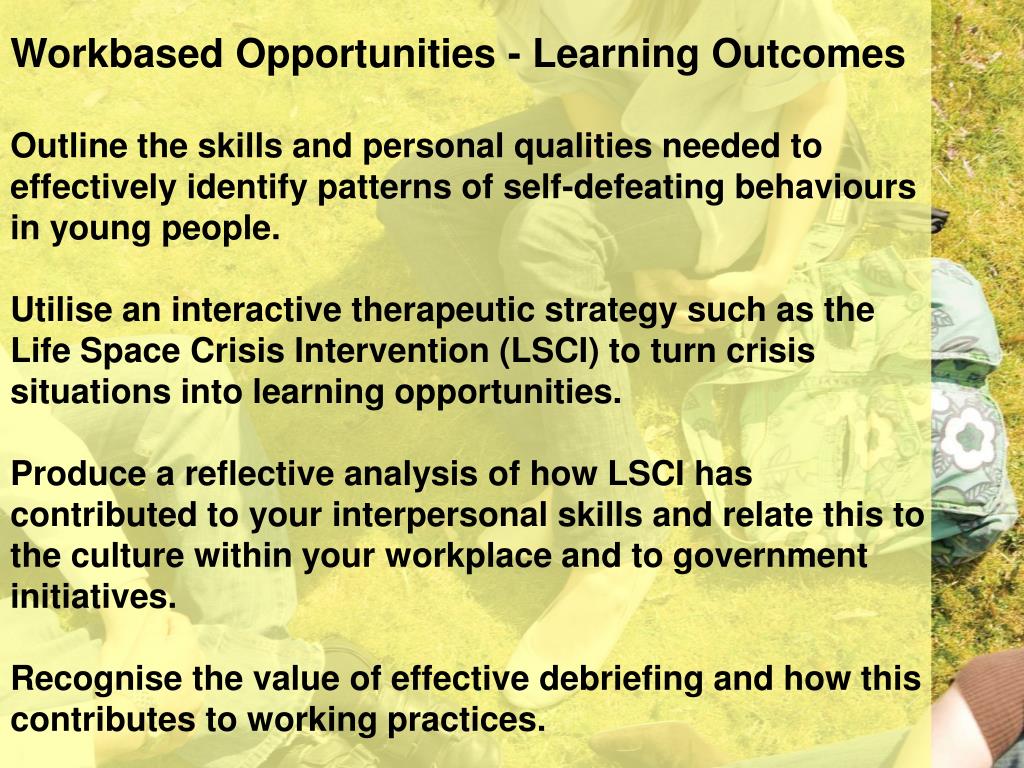 Workbased Opportunities - Learning Outcomes

Outline the skills and personal qualities needed to effectively identify patterns of self-defeating behaviours in young people.

Utilise an interactive therapeutic strategy such as the Life Space Crisis Intervention (LSCI) to turn crisis situations into learning opportunities.

Produce a reflective analysis of how LSCI has contributed to your interpersonal skills and relate this to the culture within your workplace and to government initiatives.

Recognise the value of effective debriefing and how this contributes to working practices.